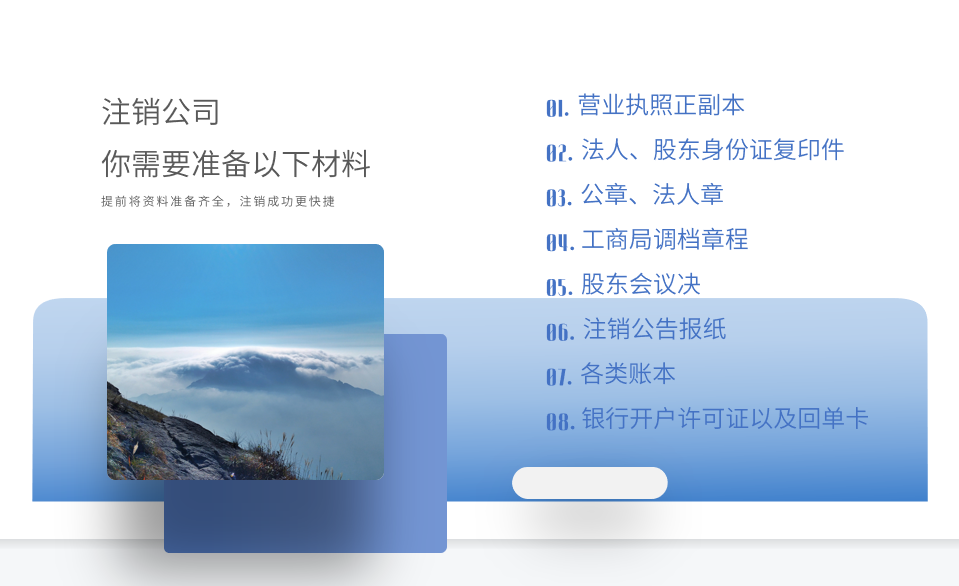 注销公司
你需要准备以下材料
提前将资料准备齐全，注销成功更快捷

01. 营业执照正副本
02. 法人、股东身份证复印件
03. 公章、法人章
04. 工商局调档章程
05. 股东会议决
06. 注销公告报纸
07. 各类账本
08. 银行开户许可证以及回单卡